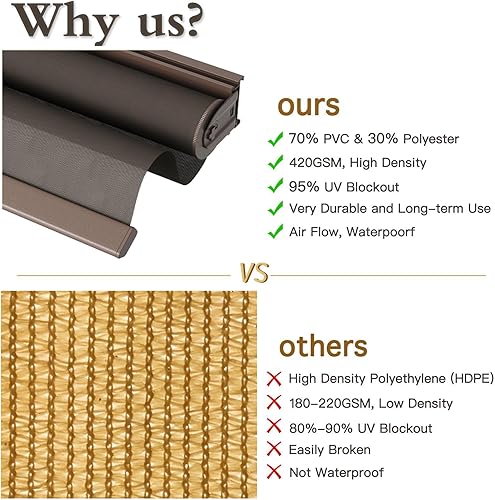 Why us?

ours

70% PVC & 30% Polyester
420GSM, High Density
95% UV Blockout
Very Durable and Long-term Use
Air Flow, Waterpoorf

VS

others

High Density Polyethylene (HDPE)
180-220GSM, Low Density
80%-90% UV Blockout
Easily Broken
Not Waterproof